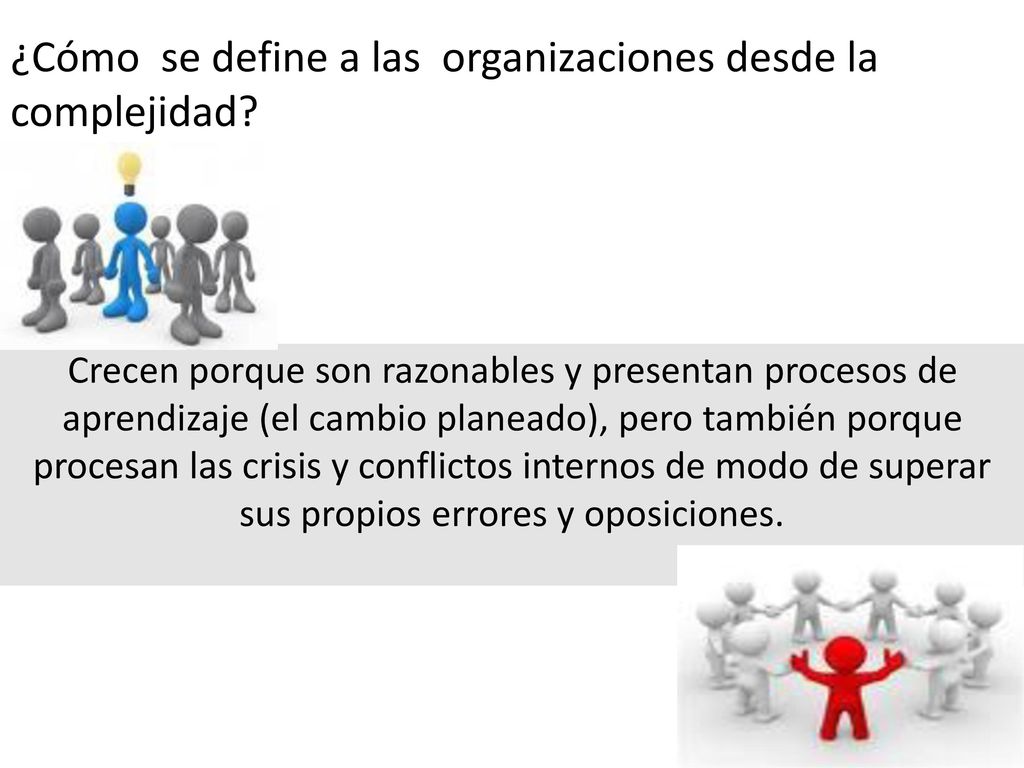 ¿Cómo se define a las organizaciones desde la complejidad?

Crecen porque son razonables y presentan procesos de aprendizaje (el cambio planeado), pero también porque procesan las crisis y conflictos internos de modo de superar sus propios errores y oposiciones.